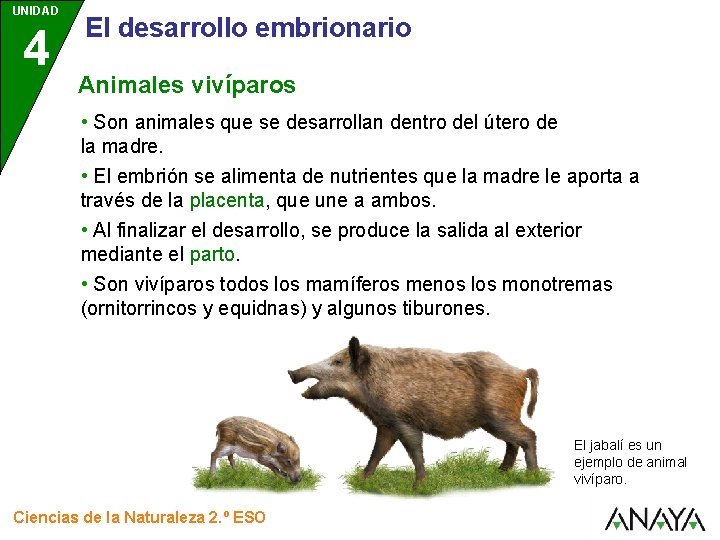 UNIDAD
4
El desarrollo embrionario

Animales vivíparos

• Son animales que se desarrollan dentro del útero de la madre.

• El embrión se alimenta de nutrientes que la madre le aporta a través de la placenta, que une a ambos.

• Al finalizar el desarrollo, se produce la salida al exterior mediante el parto.

• Son vivíparos todos los mamíferos menos los monotremas (ornitorrincos y equidnas) y algunos tiburones.

El jabalí es un ejemplo de animal vivíparo.

Ciencias de la Naturaleza 2.º ESO

ANAYA